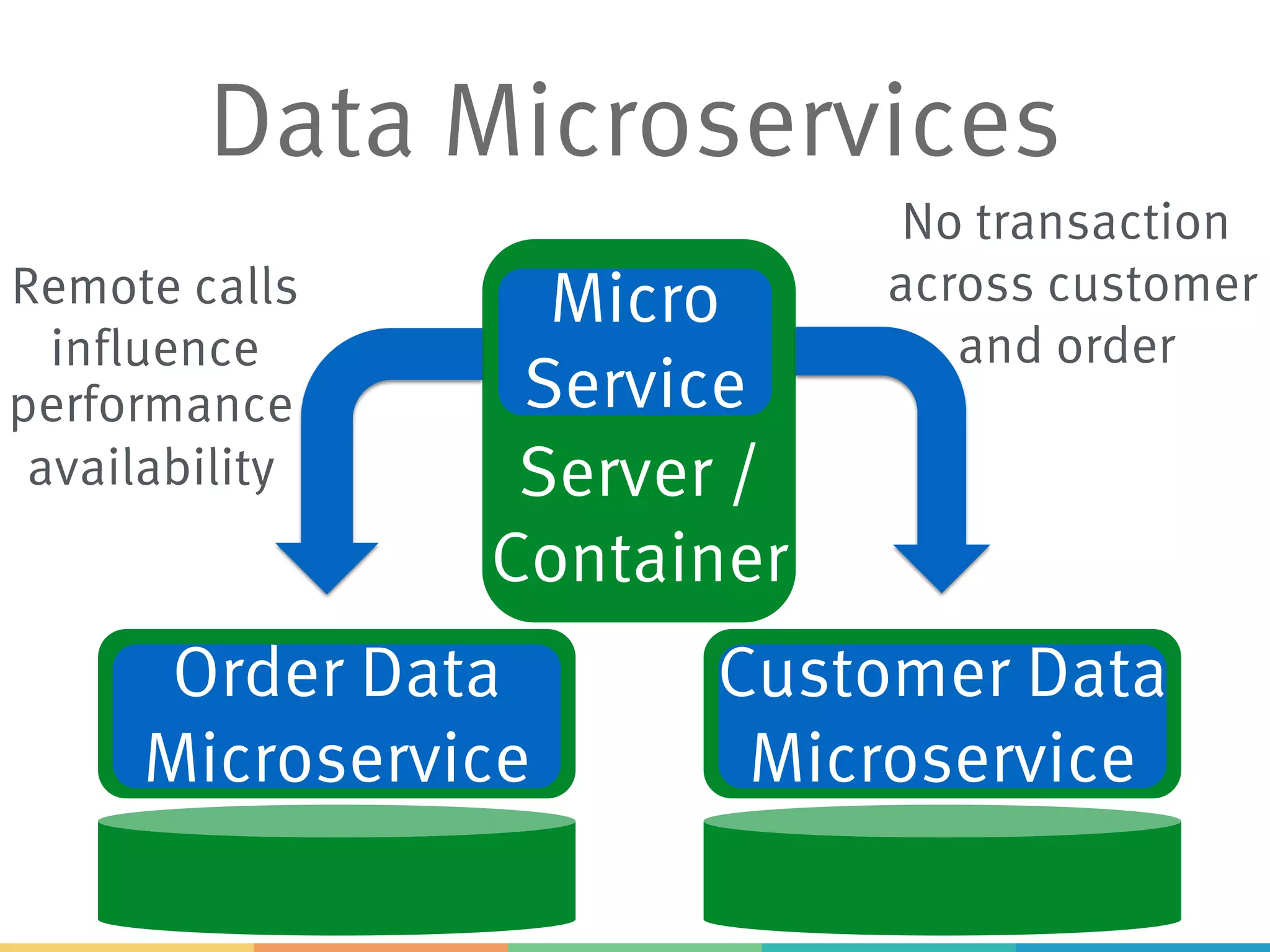 Data Microservices

Remote calls influence performance availability

Micro Service

Server / Container

No transaction across customer and order

Order Data Microservice

Customer Data Microservice